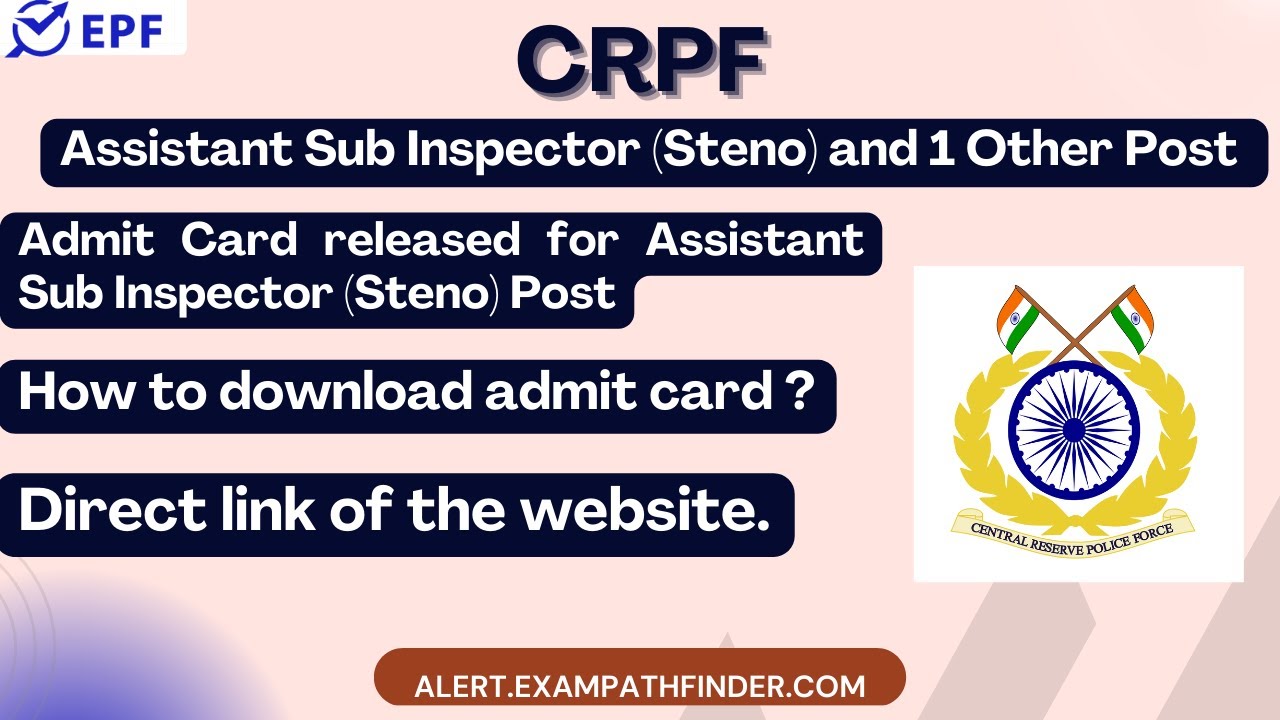 EPF

CRPF

Assistant Sub Inspector (Steno) and 1 Other Post

Admit Card released for Assistant Sub Inspector (Steno) Post

How to download admit card ?

Direct link of the website.

CENTRAL RESERVE POLICE FORCE

ALERT.EXAMPATHFINDER.COM